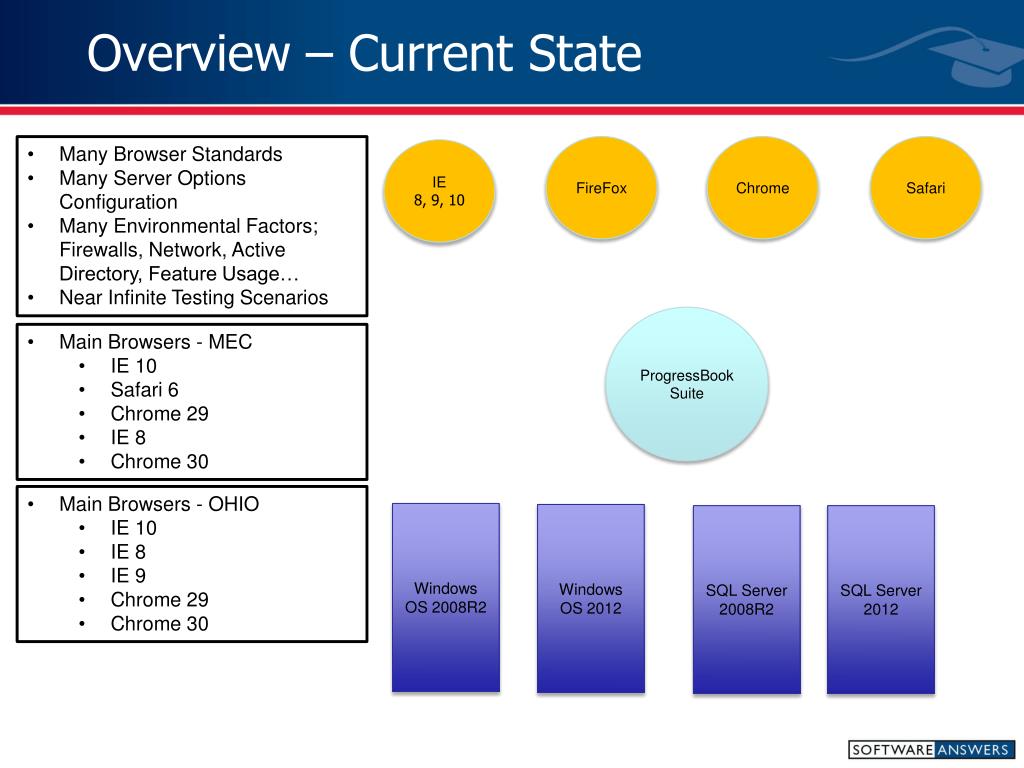 Overview – Current State

• Many Browser Standards
• Many Server Options Configuration
• Many Environmental Factors; Firewalls, Network, Active Directory, Feature Usage…
• Near Infinite Testing Scenarios

• Main Browsers - MEC
  • IE 10
  • Safari 6
  • Chrome 29
  • IE 8
  • Chrome 30

• Main Browsers - OHIO
  • IE 10
  • IE 8
  • IE 9
  • Chrome 29
  • Chrome 30

IE
8, 9, 10

FireFox

Chrome

Safari

ProgressBook Suite

Windows OS 2008R2

Windows OS 2012

SQL Server 2008R2

SQL Server 2012

SOFTWARE ANSWERS